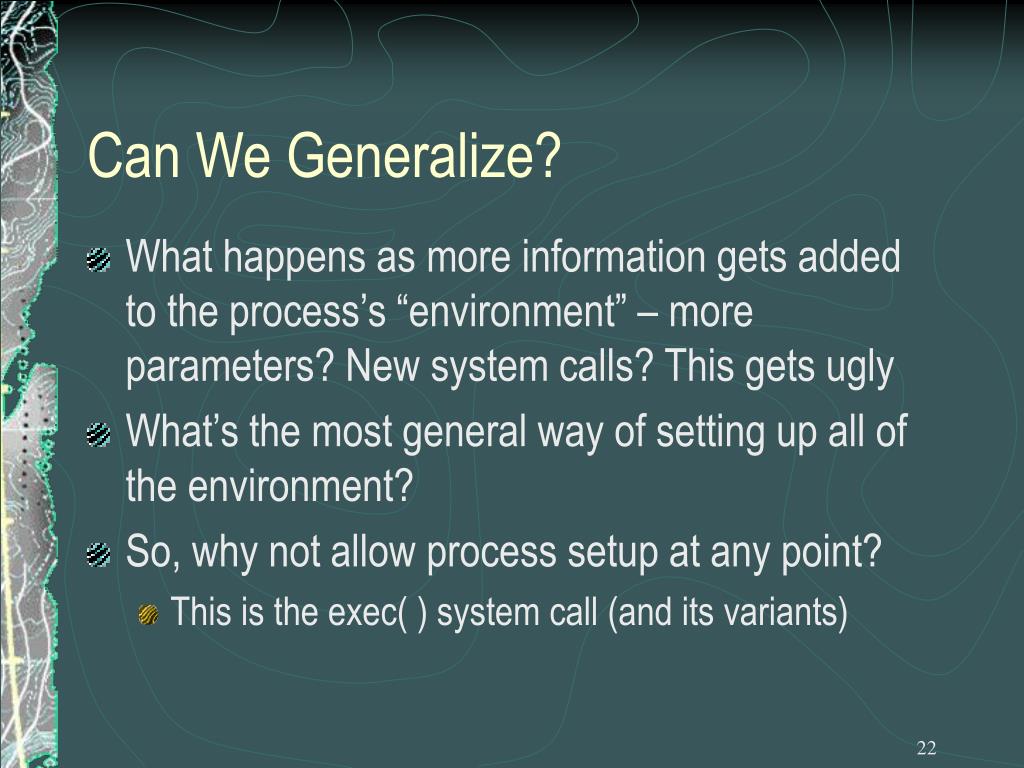 Can We Generalize?

What happens as more information gets added to the process’s “environment” – more parameters? New system calls? This gets ugly

What’s the most general way of setting up all of the environment?

So, why not allow process setup at any point?

This is the exec( ) system call (and its variants)

22